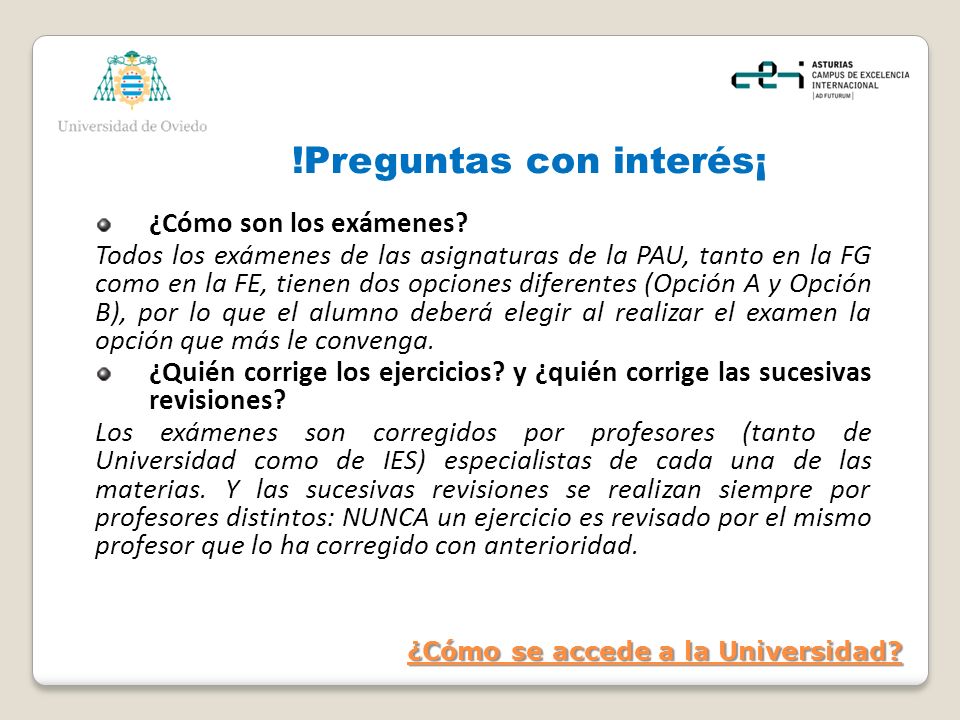 Universidad de Oviedo

ASTURIAS
CAMPUS DE EXCELENCIA INTERNACIONAL
AD FUTURUM

!Preguntas con interés¡

¿Cómo son los exámenes?

Todos los exámenes de las asignaturas de la PAU, tanto en la FG como en la FE, tienen dos opciones diferentes (Opción A y Opción B), por lo que el alumno deberá elegir al realizar el examen la opción que más le convenga.

¿Quién corrige los ejercicios? y ¿quién corrige las sucesivas revisiones?

Los exámenes son corregidos por profesores (tanto de Universidad como de IES) especialistas de cada una de las materias. Y las sucesivas revisiones se realizan siempre por profesores distintos: NUNCA un ejercicio es revisado por el mismo profesor que lo ha corregido con anterioridad.

¿Cómo se accede a la Universidad?